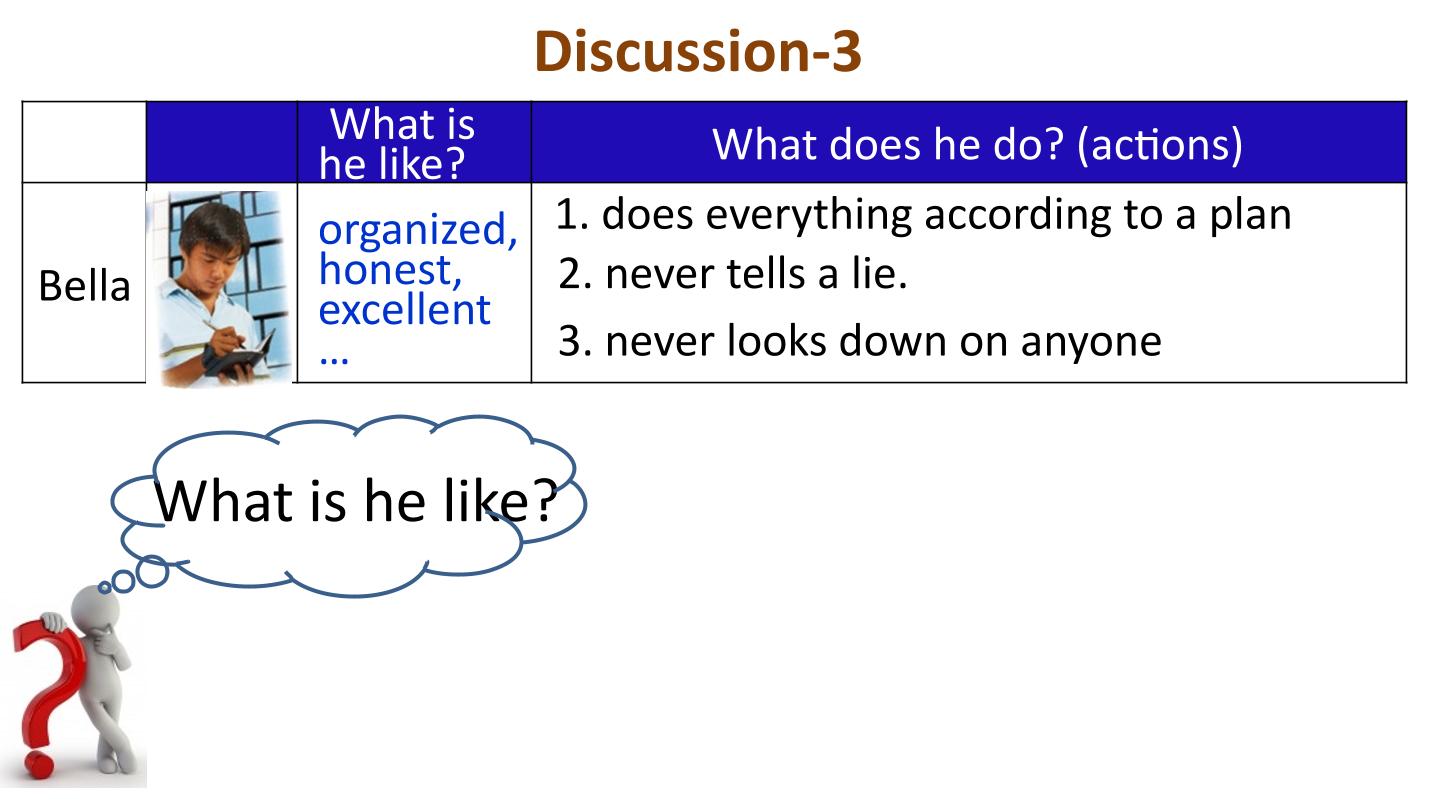 Discussion-3

|  |  | What is he like? | What does he do? (actions) |
|---|---|---|---|
| Bella |  | organized, honest, excellent … | 1. does everything according to a plan 2. never tells a lie. 3. never looks down on anyone |

What is he like?